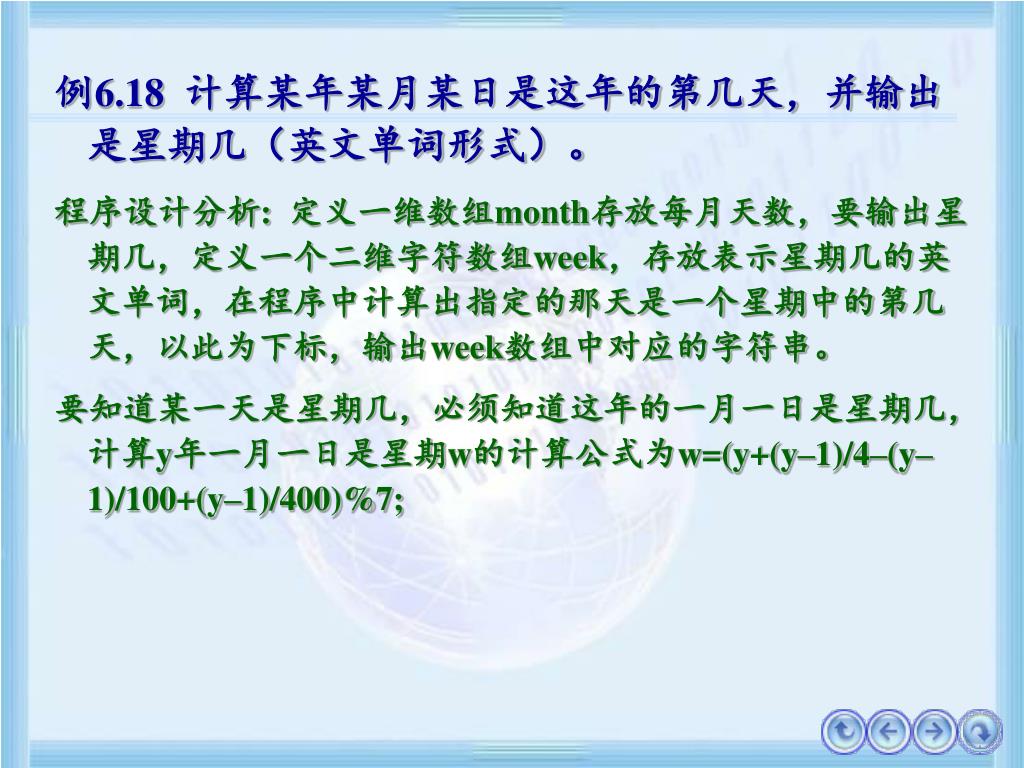 例6.18 计算某年某月某日是这年的第几天，并输出是星期几（英文单词形式）。

程序设计分析：定义一维数组month存放每月天数，要输出星期几，定义一个二维字符数组week，存放表示星期几的英文单词，在程序中计算出指定的那天是一个星期中的第几天，以此为下标，输出week数组中对应的字符串。

要知道某一天是星期几，必须知道这年的一月一日是星期几，计算y年一月一日是星期w的计算公式为w=(y+(y–1)/4–(y–1)/100+(y–1)/400)%7;